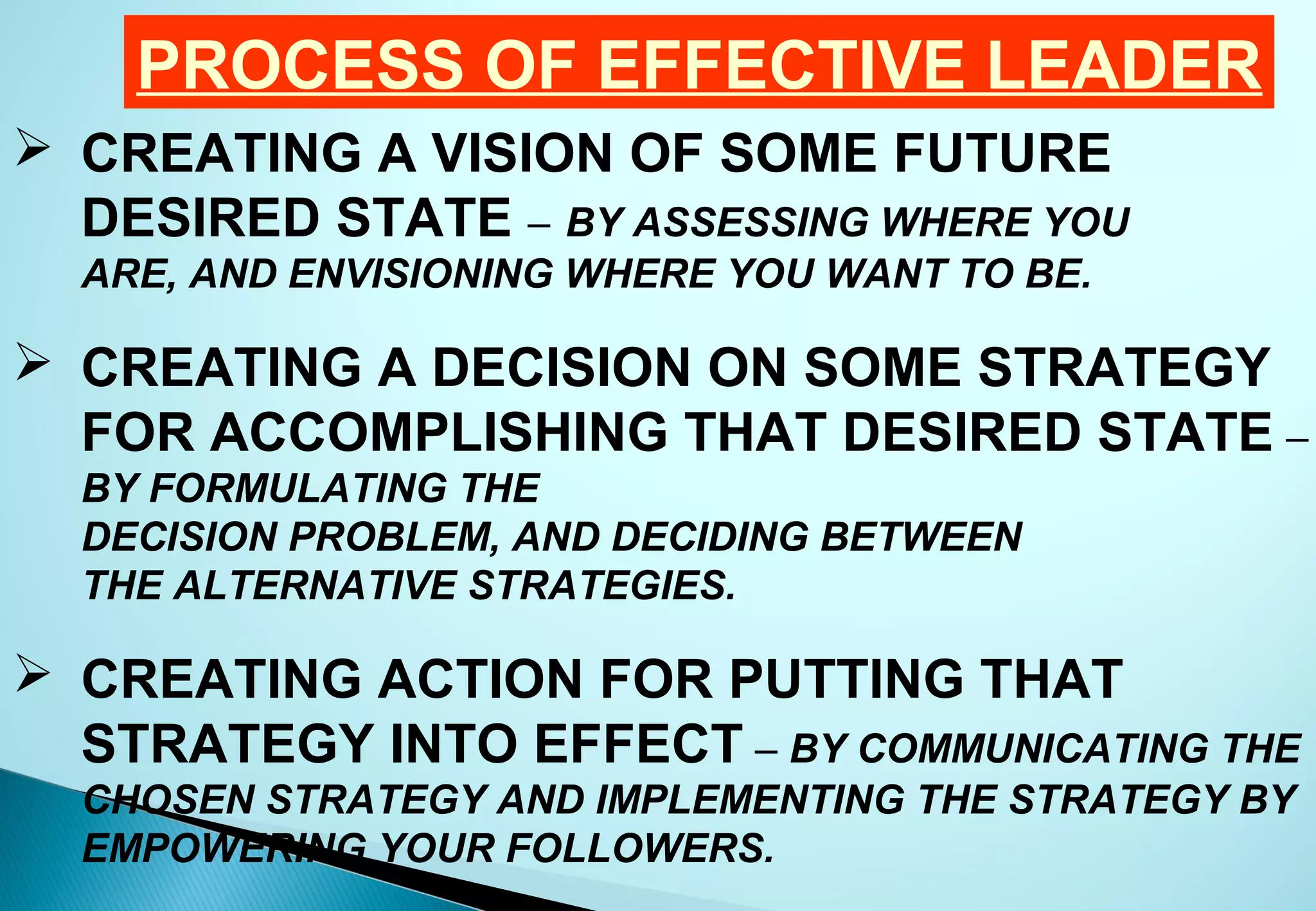 PROCESS OF EFFECTIVE LEADER

➢ CREATING A VISION OF SOME FUTURE DESIRED STATE – BY ASSESSING WHERE YOU ARE, AND ENVISIONING WHERE YOU WANT TO BE.

➢ CREATING A DECISION ON SOME STRATEGY FOR ACCOMPLISHING THAT DESIRED STATE – BY FORMULATING THE DECISION PROBLEM, AND DECIDING BETWEEN THE ALTERNATIVE STRATEGIES.

➢ CREATING ACTION FOR PUTTING THAT STRATEGY INTO EFFECT – BY COMMUNICATING THE CHOSEN STRATEGY AND IMPLEMENTING THE STRATEGY BY EMPOWERING YOUR FOLLOWERS.